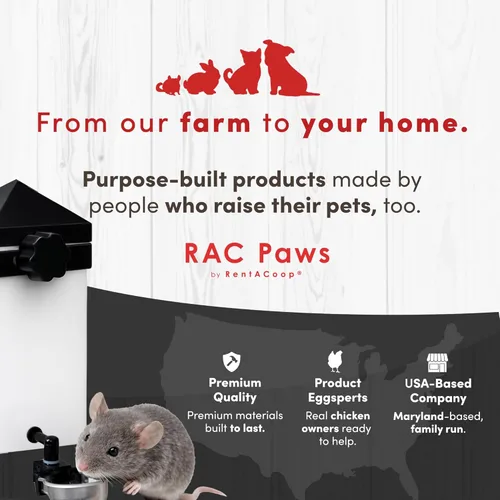 From our farm to your home.

Purpose-built products made by people who raise their pets, too.

RAC Paws
by RentACoop®

Premium Quality
Premium materials built to last.

Product Eggsperts
Real chicken owners ready to help.

USA-Based Company
Maryland-based, family run.